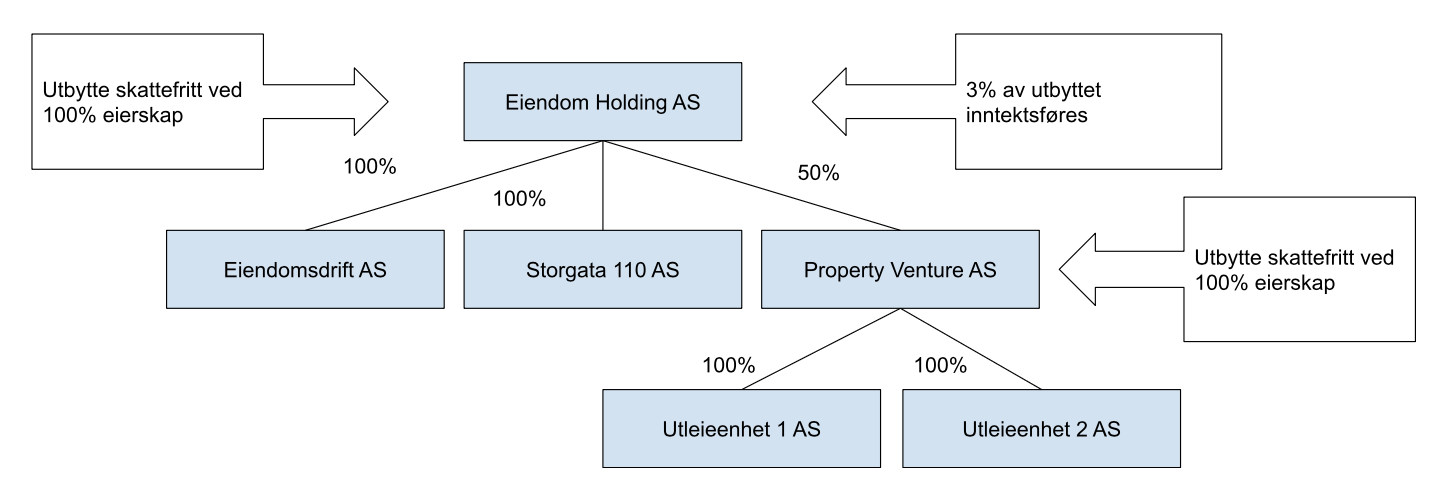 Utbytte skattefritt ved 100% eierskap

Eiendom Holding AS

3% av utbyttet inntektsføres

100%

100%

50%

Eiendomsdrift AS

Storgata 110 AS

Property Venture AS

Utbytte skattefritt ved 100% eierskap

100%

100%

Utleieenhet 1 AS

Utleieenhet 2 AS